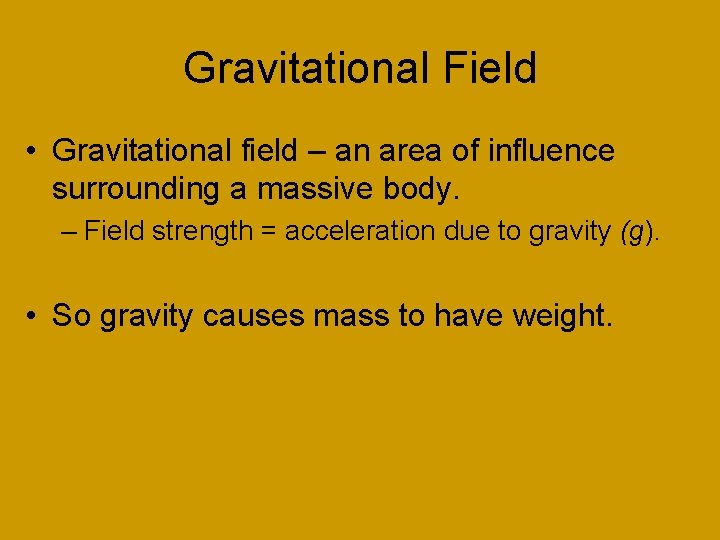 Gravitational Field

• Gravitational field – an area of influence surrounding a massive body.

– Field strength = acceleration due to gravity ($g$).

• So gravity causes mass to have weight.